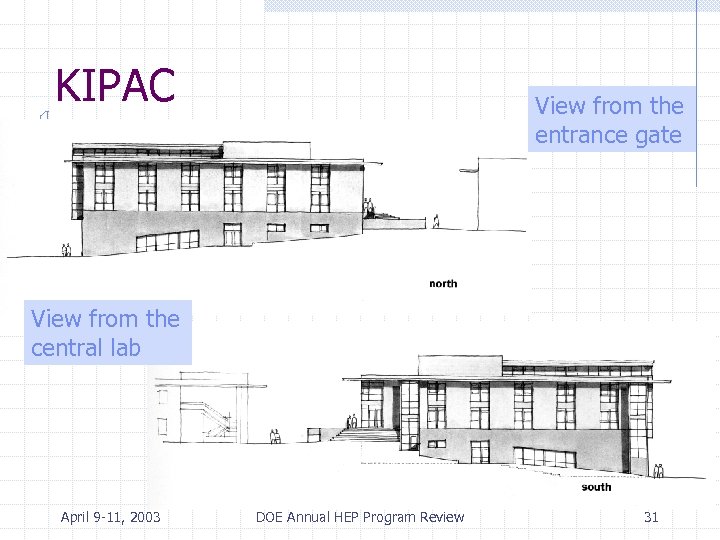 KIPAC

View from the entrance gate

north

View from the central lab

south

April 9-11, 2003

DOE Annual HEP Program Review

31